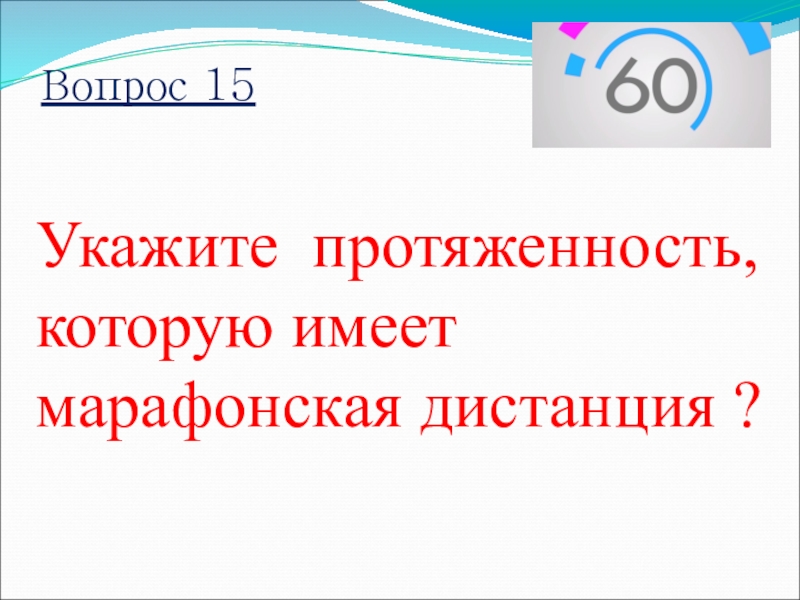 Вопрос 15

60

Укажите протяженность, которую имеет марафонская дистанция ?